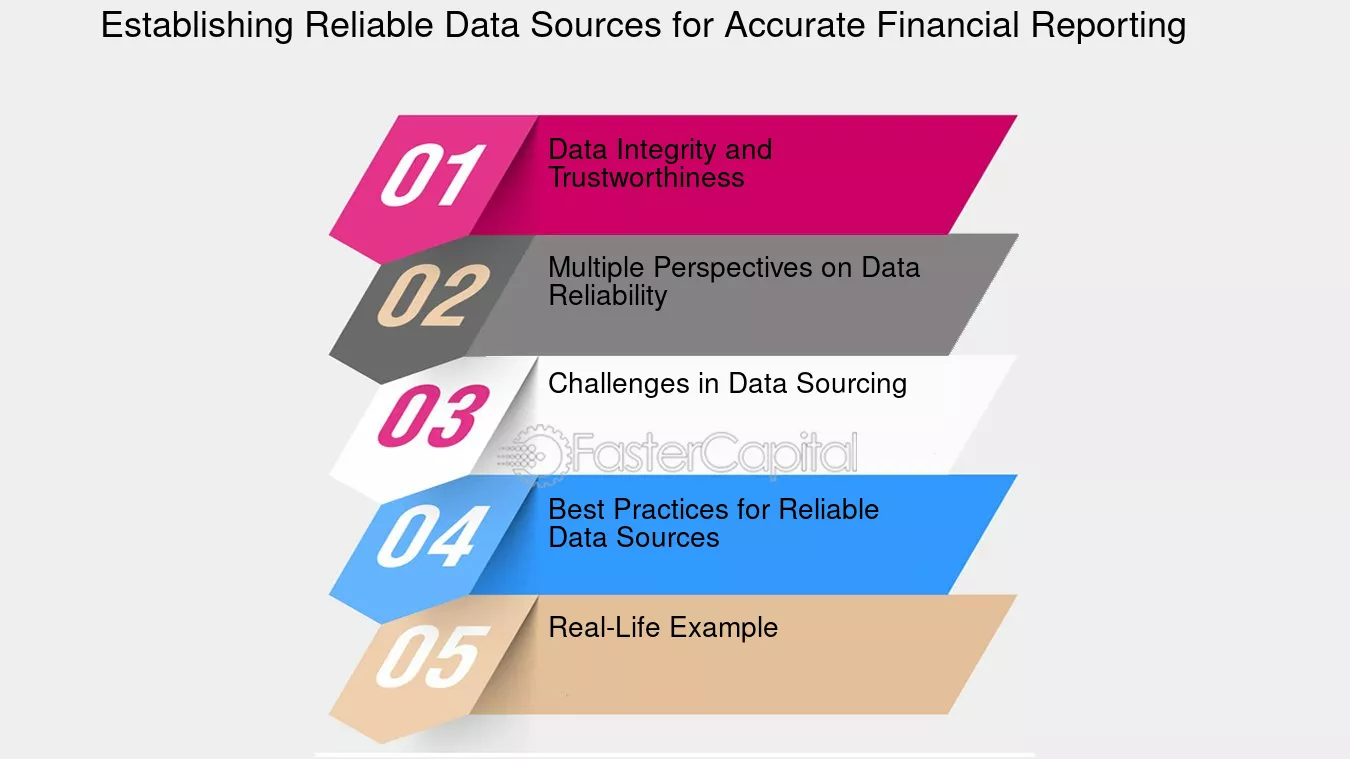 Establishing Reliable Data Sources for Accurate Financial Reporting

01 Data Integrity and Trustworthiness

02 Multiple Perspectives on Data Reliability

03 Challenges in Data Sourcing

FasterCapital

04 Best Practices for Reliable Data Sources

05 Real-Life Example